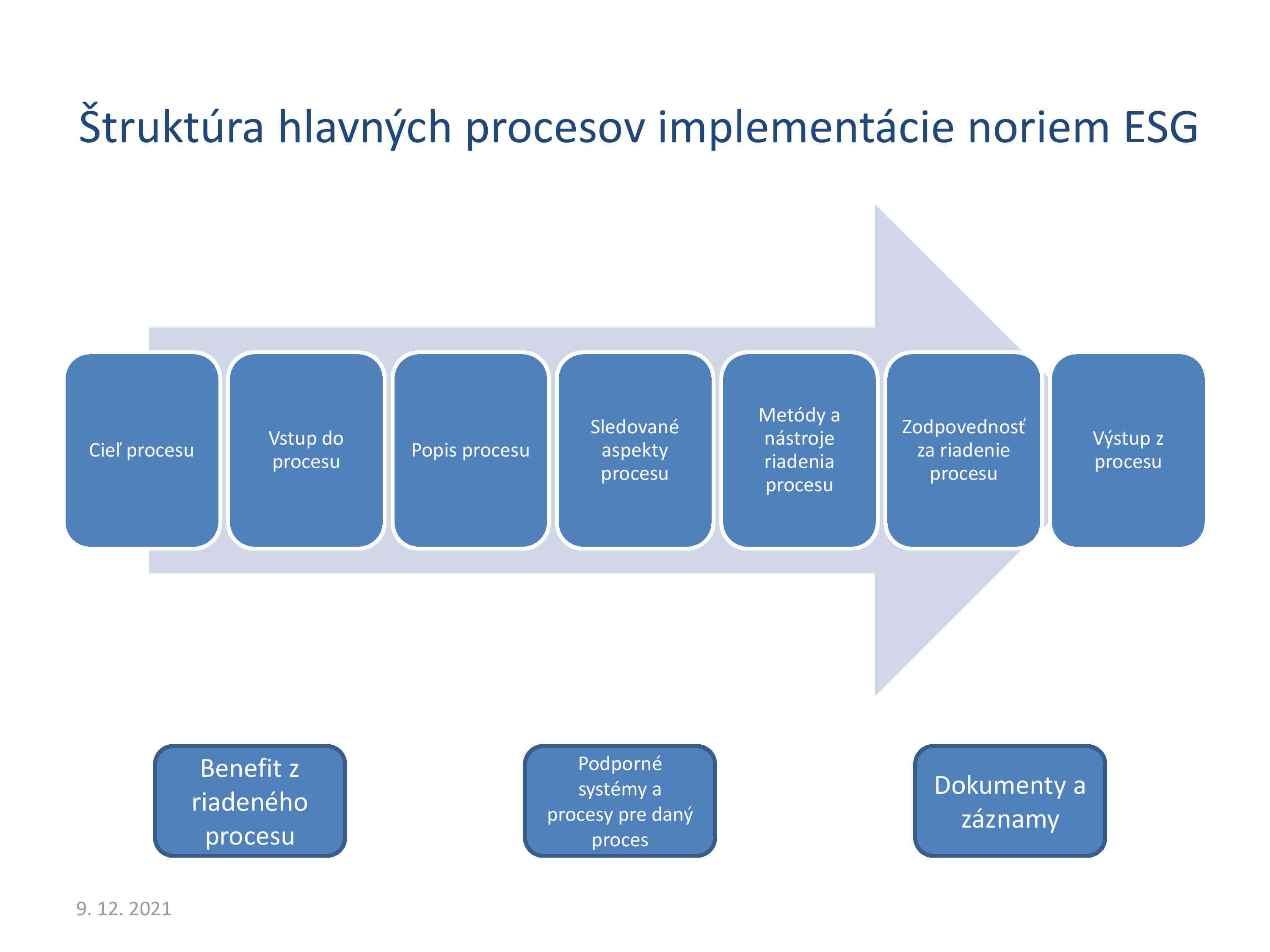 Štruktúra hlavných procesov implementácie noriem ESG

Cieľ procesu

Vstup do procesu

Popis procesu

Sledované aspekty procesu

Metódy a nástroje riadenia procesu

Zodpovednosť za riadenie procesu

Výstup z procesu

Benefit z riadeného procesu

Podporné systémy a procesy pre daný proces

Dokumenty a záznamy

9. 12. 2021